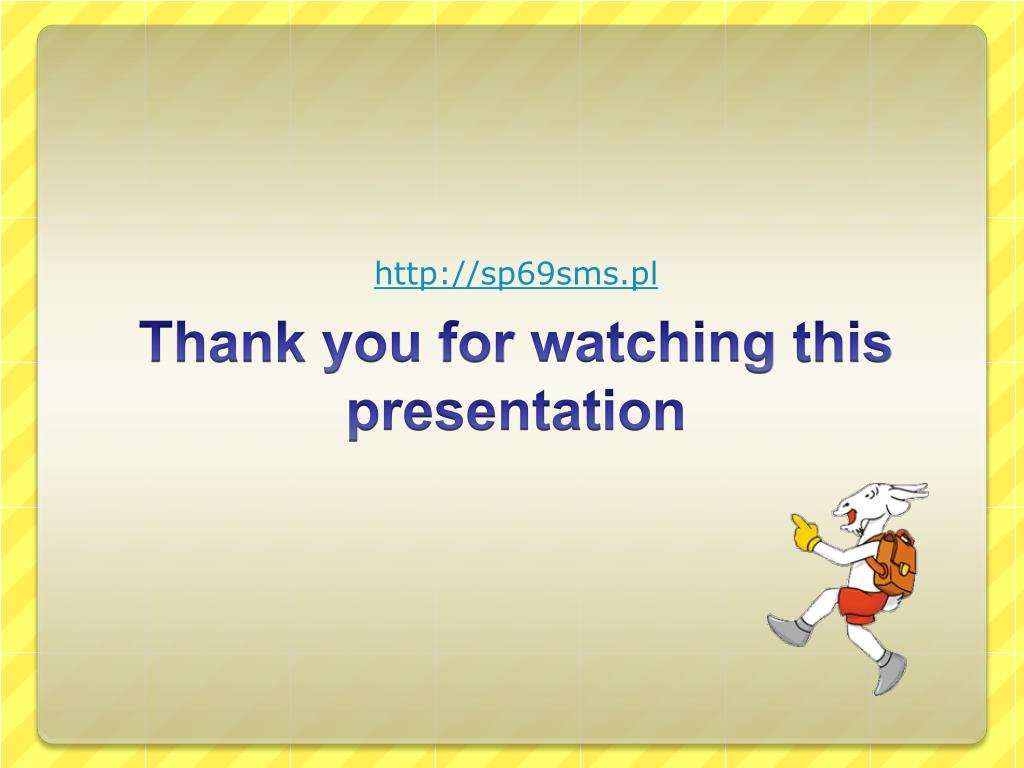 http://sp69sms.pl

Thank you for watching this presentation